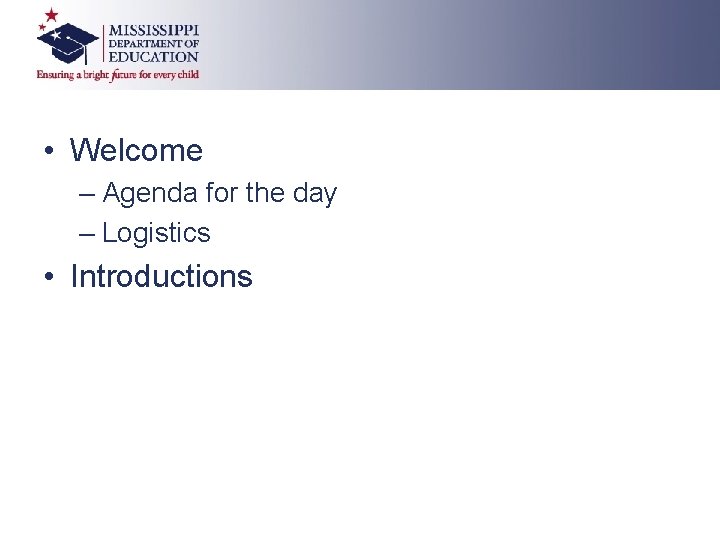 MISSISSIPPI
DEPARTMENT OF
EDUCATION
Ensuring a bright future for every child

• Welcome
– Agenda for the day
– Logistics
• Introductions